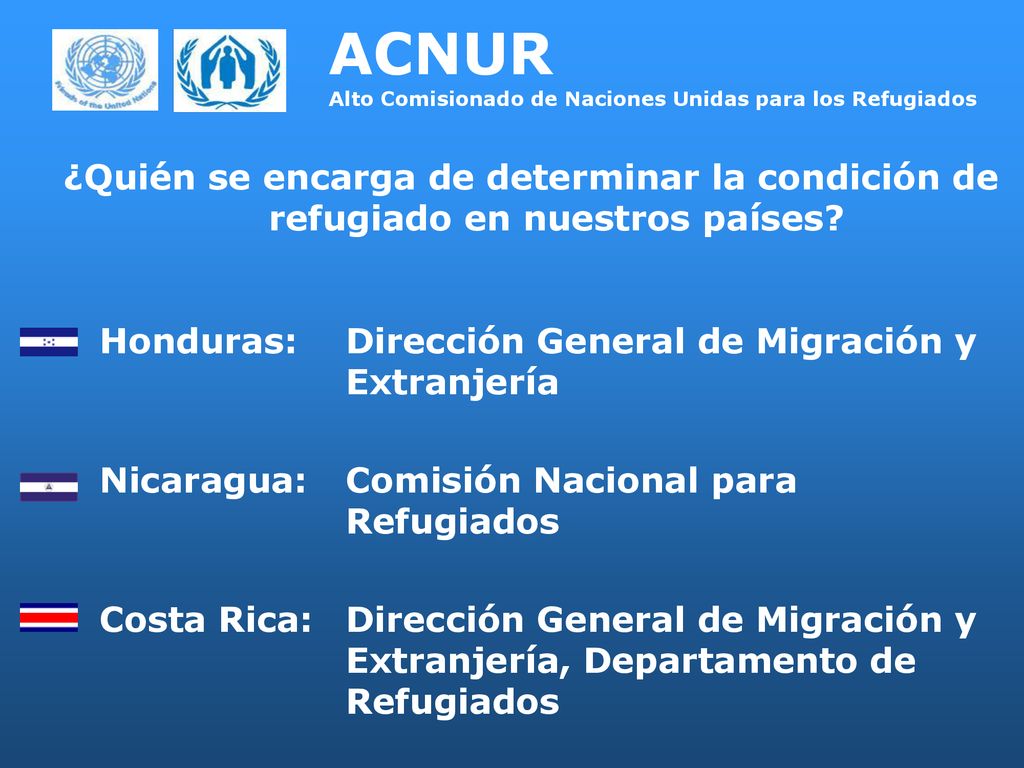 Friends of the United Nations

ACNUR
Alto Comisionado de Naciones Unidas para los Refugiados

¿Quién se encarga de determinar la condición de refugiado en nuestros países?

Honduras: Dirección General de Migración y Extranjería

Nicaragua: Comisión Nacional para Refugiados

Costa Rica: Dirección General de Migración y Extranjería, Departamento de Refugiados